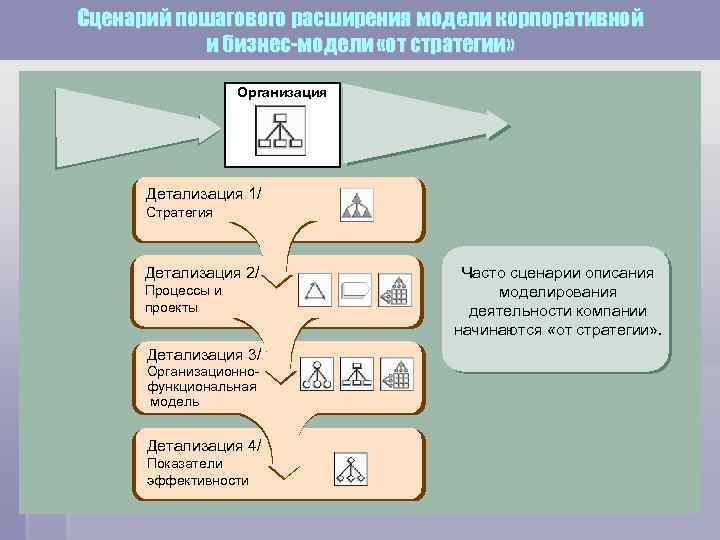 Сценарий пошагового расширения модели корпоративной и бизнес-модели «от стратегии»

Организация

Детализация 1/
Стратегия

Детализация 2/
Процессы и проекты

Детализация 3/
Организационно-функциональная модель

Детализация 4/
Показатели эффективности

Часто сценарии описания моделирования деятельности компании начинаются «от стратегии».